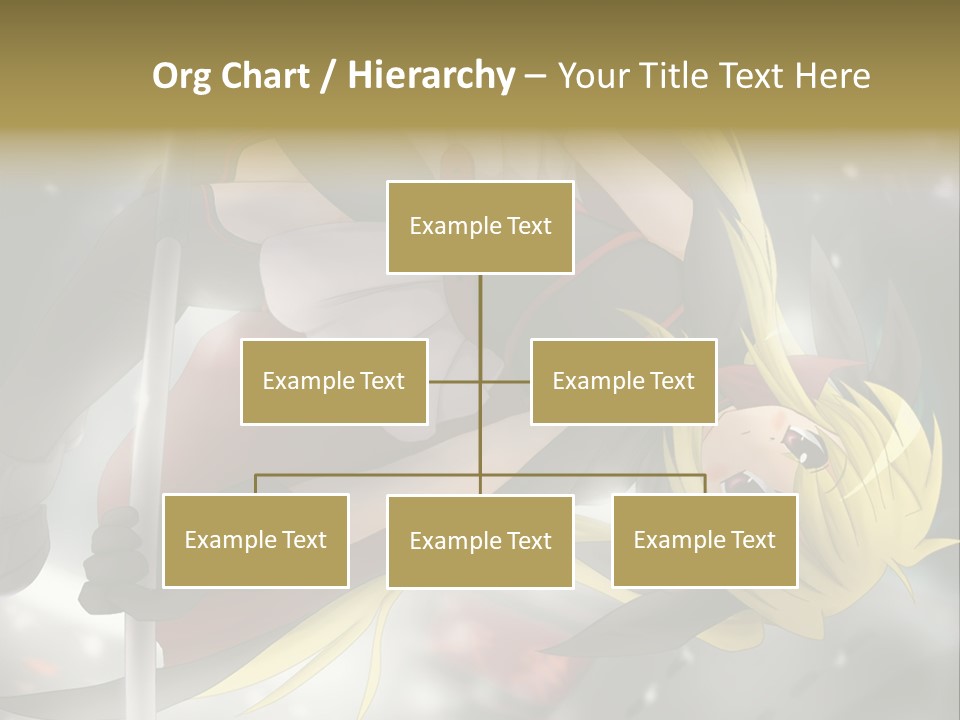 Org Chart / Hierarchy – Your Title Text Here

Example Text

Example Text

Example Text

Example Text

Example Text

Example Text